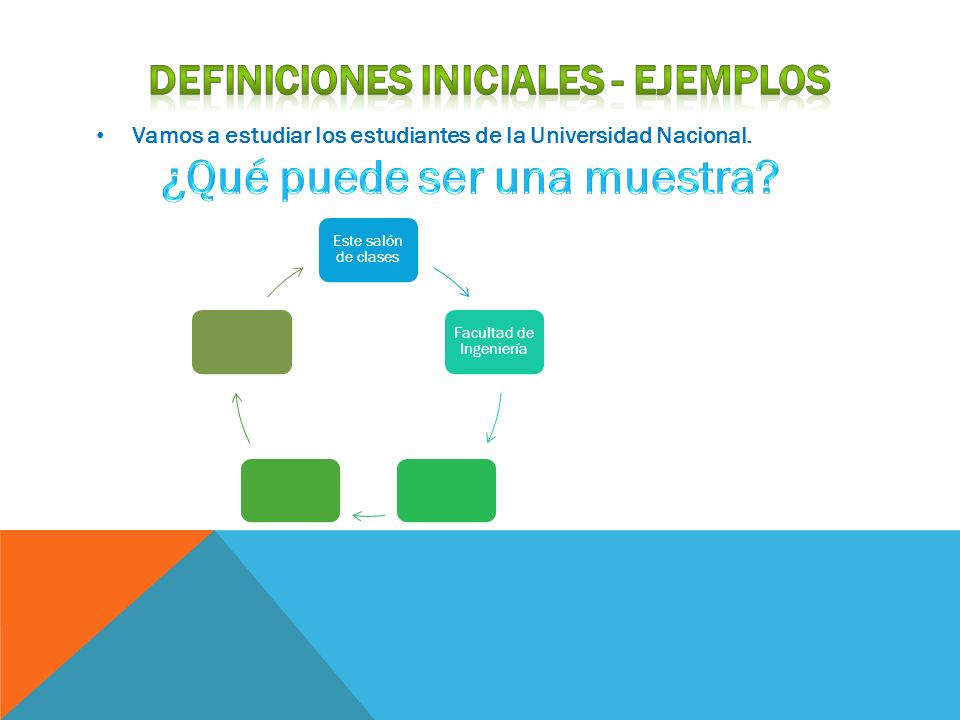 DEFINICIONES INICIALES - EJEMPLOS

• Vamos a estudiar los estudiantes de la Universidad Nacional.

¿Qué puede ser una muestra?

Este salón de clases

Facultad de Ingeniería